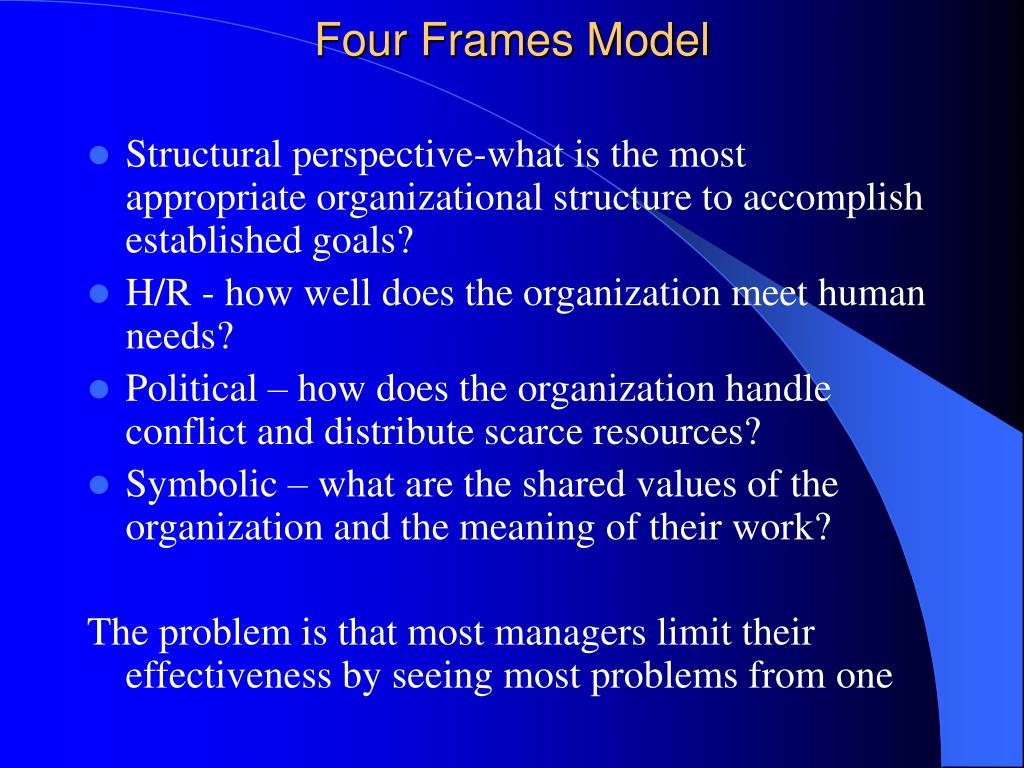 Four Frames Model

- Structural perspective-what is the most appropriate organizational structure to accomplish established goals?
- H/R - how well does the organization meet human needs?
- Political – how does the organization handle conflict and distribute scarce resources?
- Symbolic – what are the shared values of the organization and the meaning of their work?

The problem is that most managers limit their effectiveness by seeing most problems from one